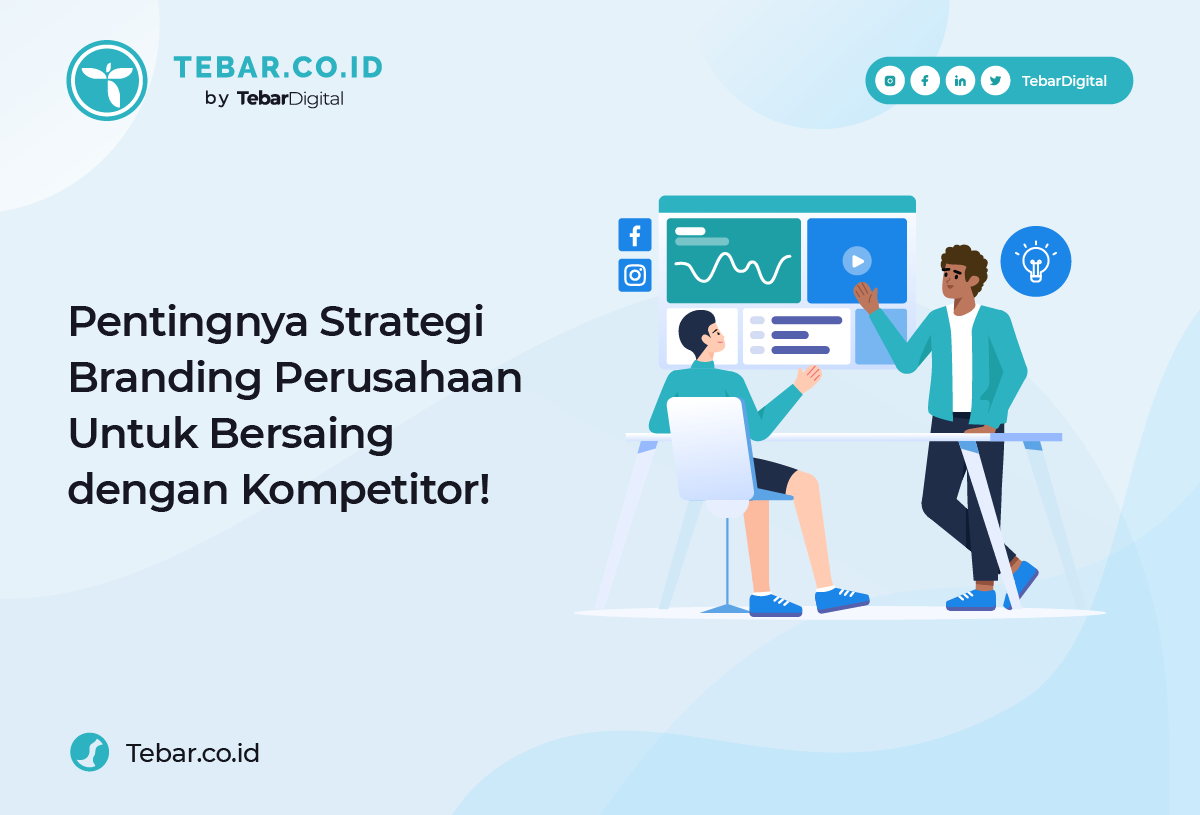 TEBAR.CO.ID
by TebarDigital

TebarDigital

Pentingnya Strategi Branding Perusahaan Untuk Bersaing dengan Kompetitor!

Tebar.co.id